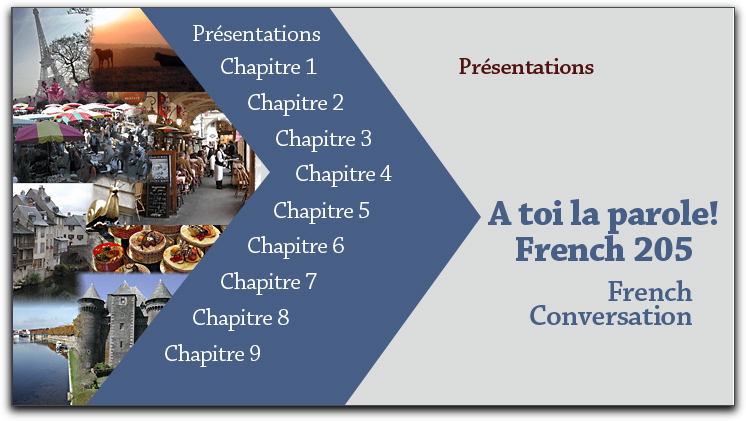 Présentations
Chapitre 1
Chapitre 2
Chapitre 3
Chapitre 4
Chapitre 5
Chapitre 6
Chapitre 7
Chapitre 8
Chapitre 9

Présentations

A toi la parole!
French 205

French
Conversation